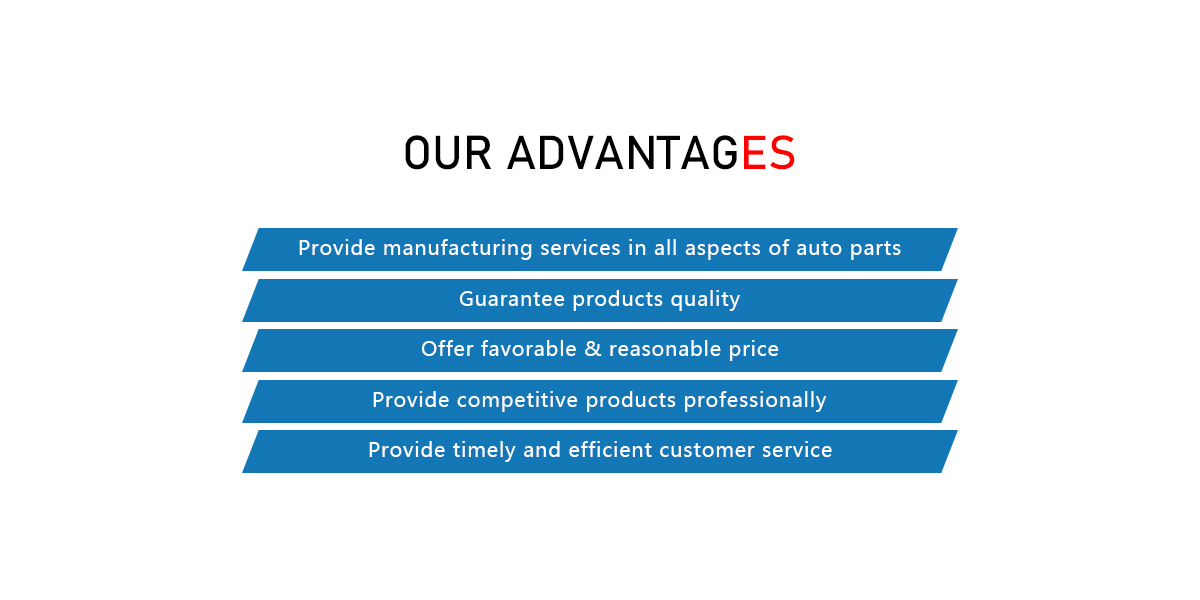 OUR ADVANTAGES

Provide manufacturing services in all aspects of auto parts

Guarantee products quality

Offer favorable & reasonable price

Provide competitive products professionally

Provide timely and efficient customer service